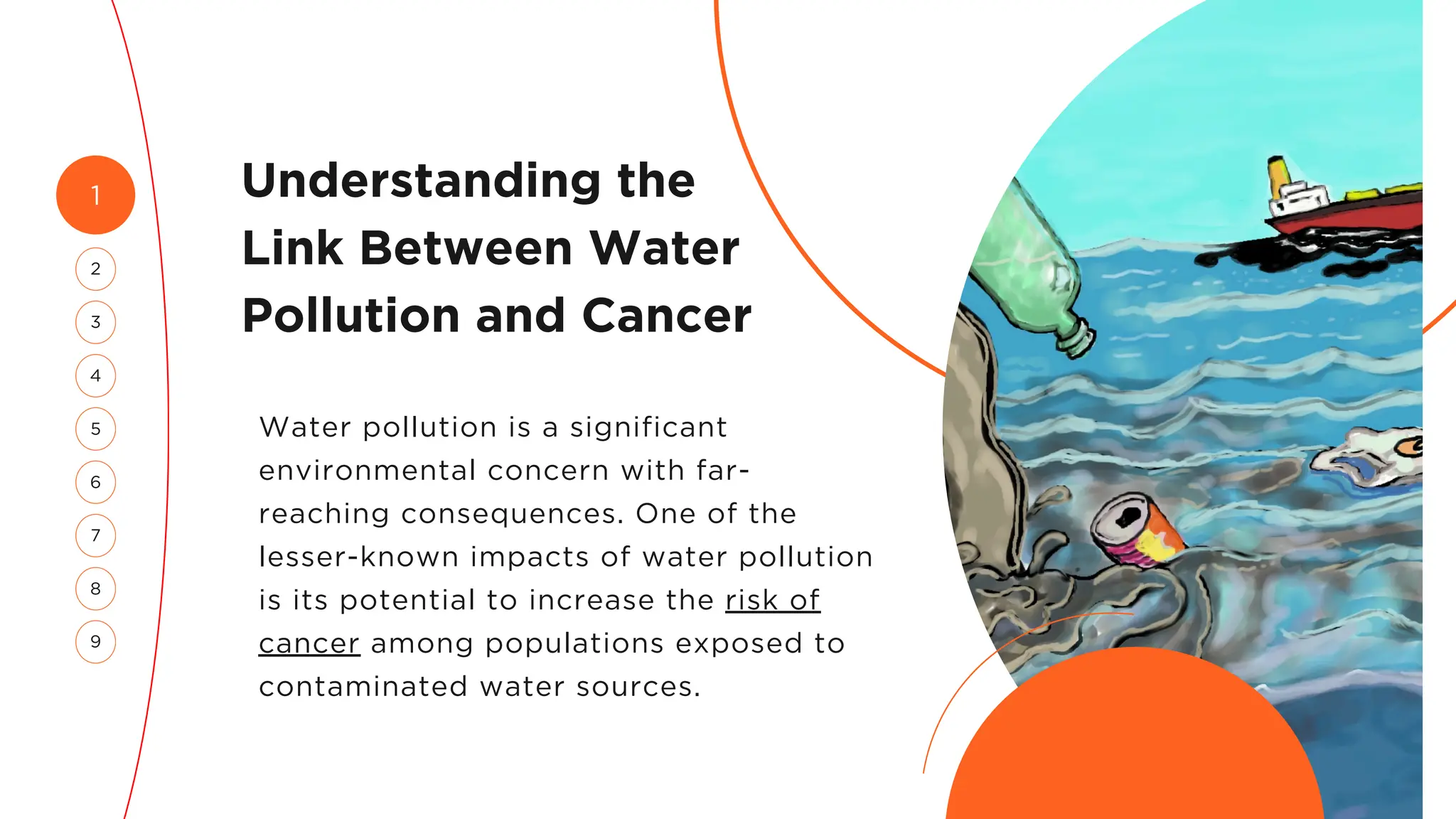 1
2
3
4
5
6
7
8
9

Understanding the Link Between Water Pollution and Cancer

Water pollution is a significant environmental concern with far-reaching consequences. One of the lesser-known impacts of water pollution is its potential to increase the risk of cancer among populations exposed to contaminated water sources.